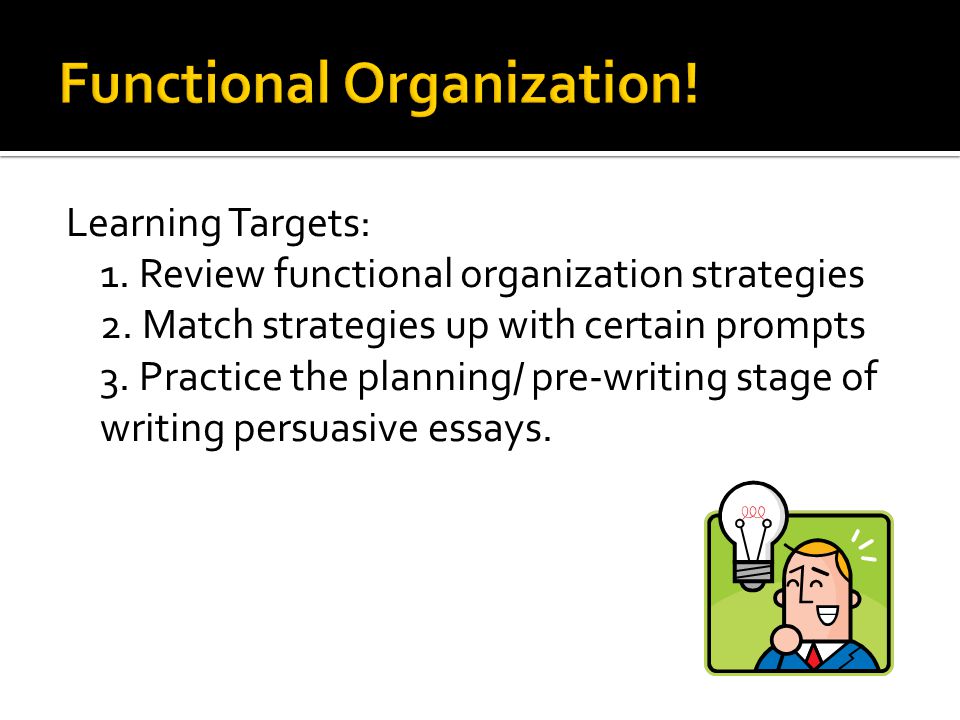 Functional Organization!

Learning Targets:
1. Review functional organization strategies
2. Match strategies up with certain prompts
3. Practice the planning/ pre-writing stage of writing persuasive essays.